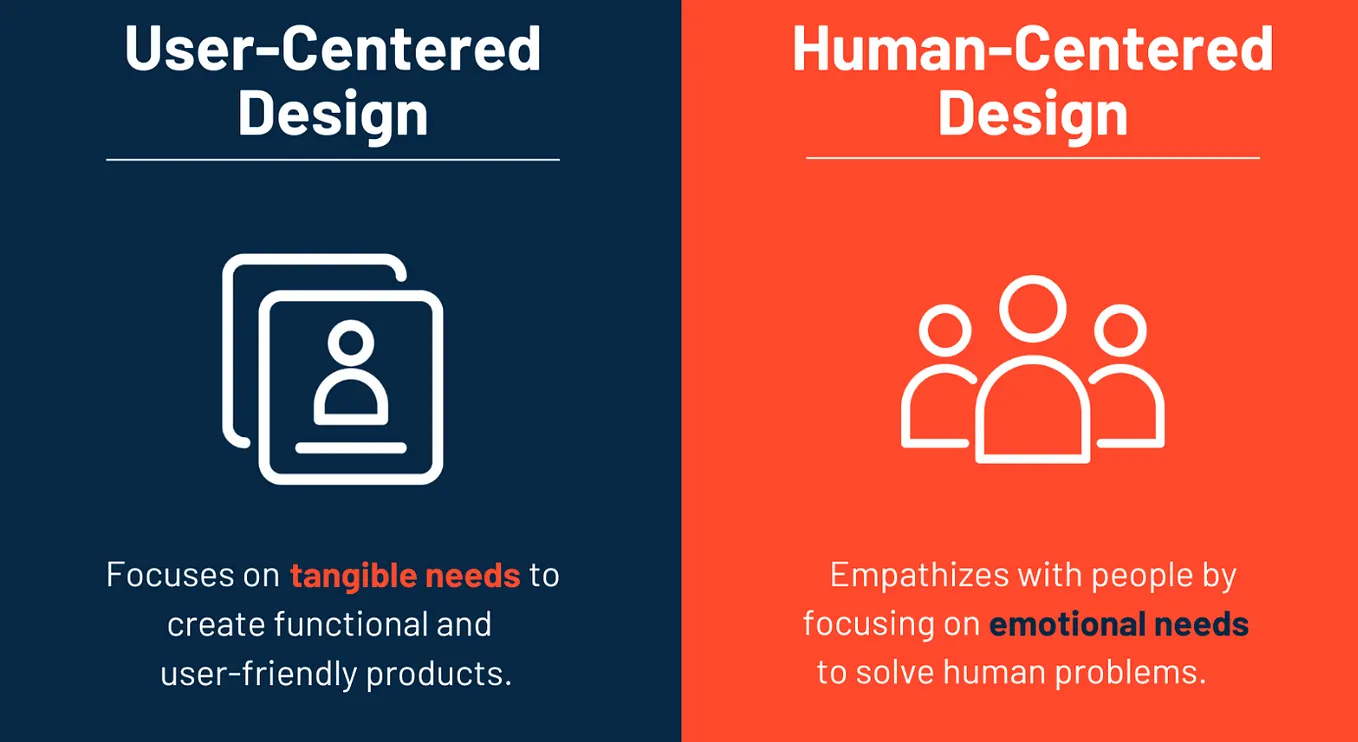 User-Centered Design

Focuses on tangible needs to create functional and user-friendly products.

Human-Centered Design

Empathizes with people by focusing on emotional needs to solve human problems.